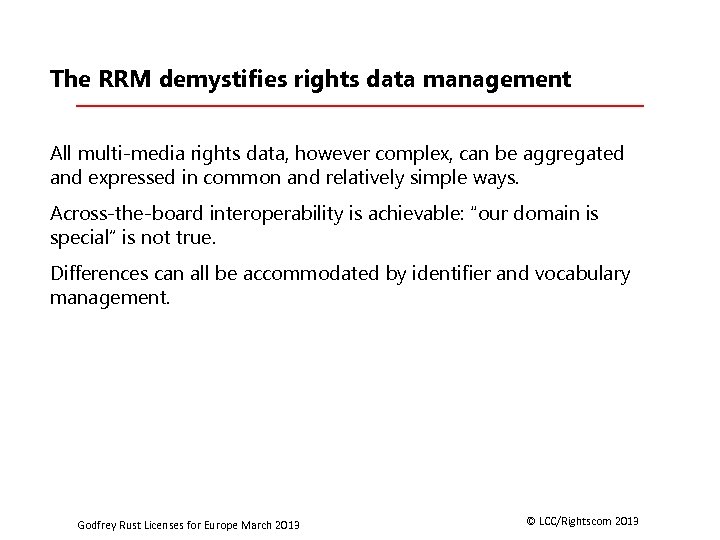 The RRM demystifies rights data management

All multi-media rights data, however complex, can be aggregated and expressed in common and relatively simple ways.

Across-the-board interoperability is achievable: "our domain is special" is not true.

Differences can all be accommodated by identifier and vocabulary management.

Godfrey Rust Licenses for Europe March 2013

© LCC/Rightscom 2013